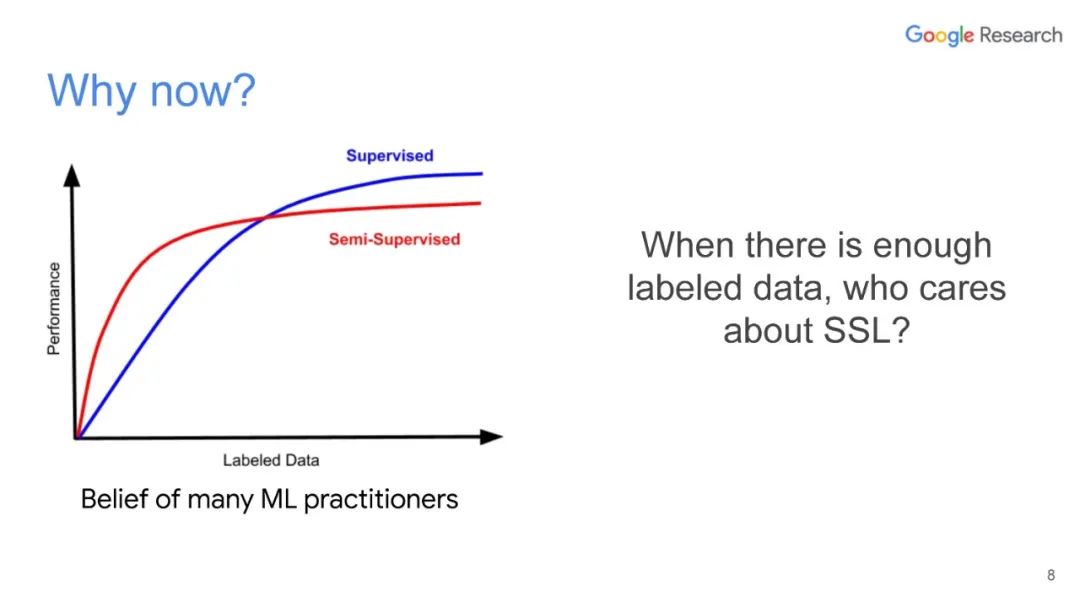 Google Research

Why now?

Supervised

Semi-Supervised

Performance

Labeled Data

Belief of many ML practitioners

When there is enough labeled data, who cares about SSL?

8